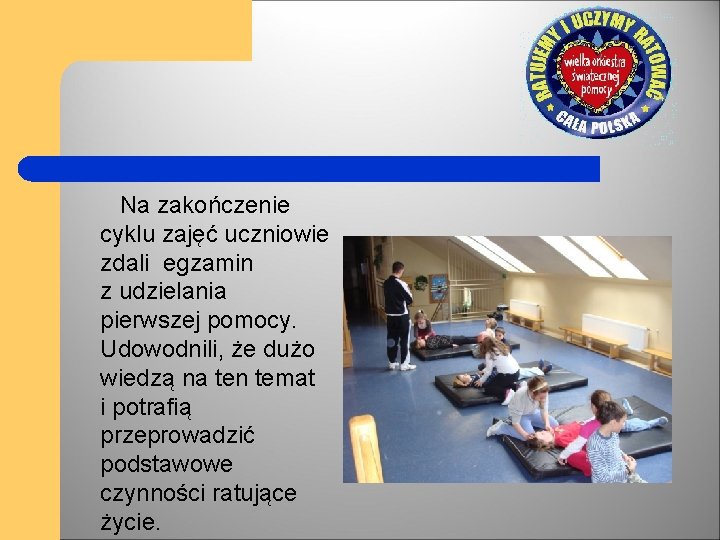 RATUJEMY I UCZYMY RATOWAĆ
wielka orkiestra świątecznej pomocy
CAŁA POLSKA

Na zakończenie cyklu zajęć uczniowie zdali egzamin z udzielania pierwszej pomocy. Udowodnili, że dużo wiedzą na ten temat i potrafią przeprowadzić podstawowe czynności ratujące życie.